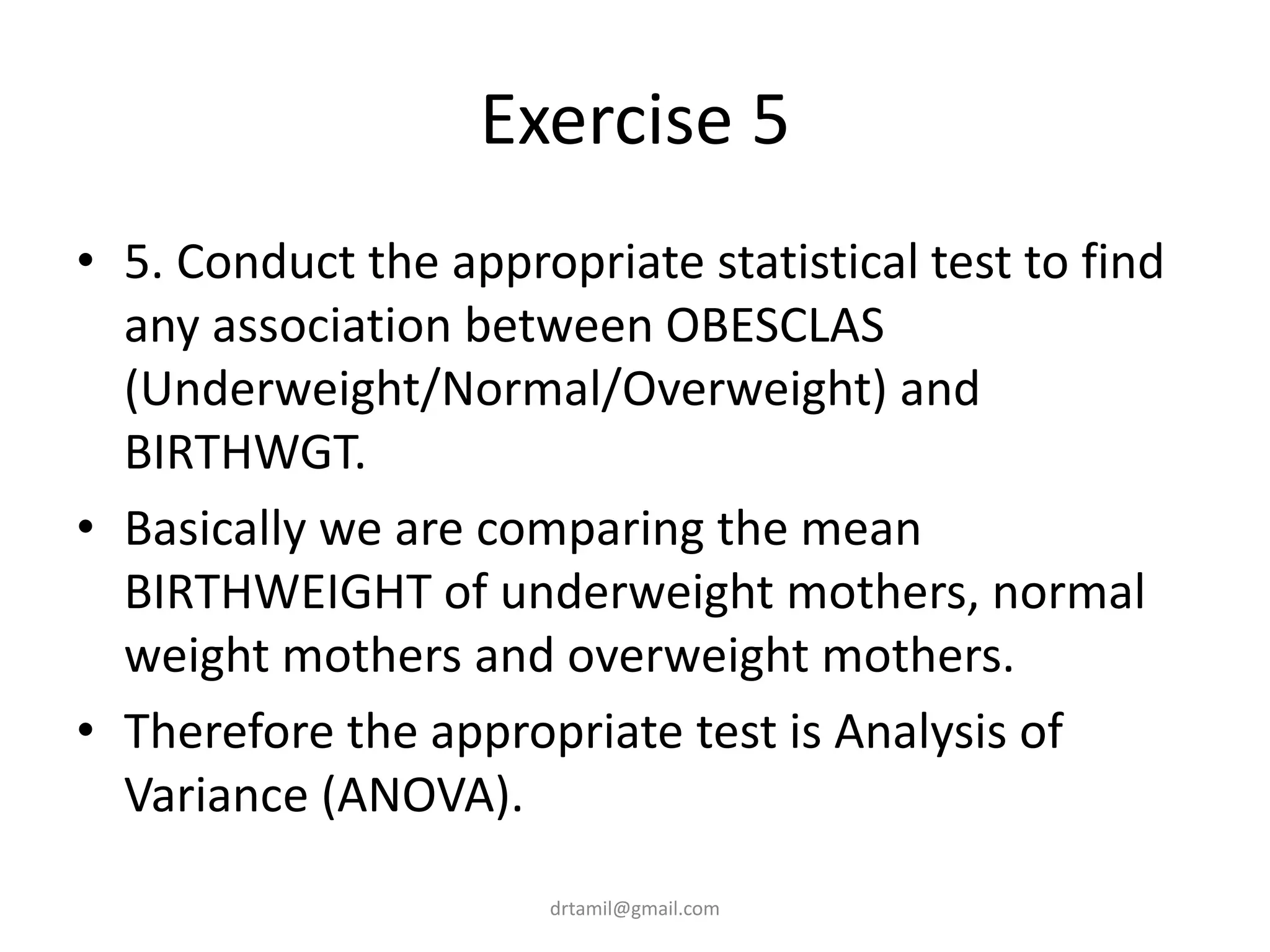 Exercise 5

• 5. Conduct the appropriate statistical test to find any association between OBESCLAS (Underweight/Normal/Overweight) and BIRTHWGT.

• Basically we are comparing the mean BIRTHWEIGHT of underweight mothers, normal weight mothers and overweight mothers.

• Therefore the appropriate test is Analysis of Variance (ANOVA).

drtamil@gmail.com